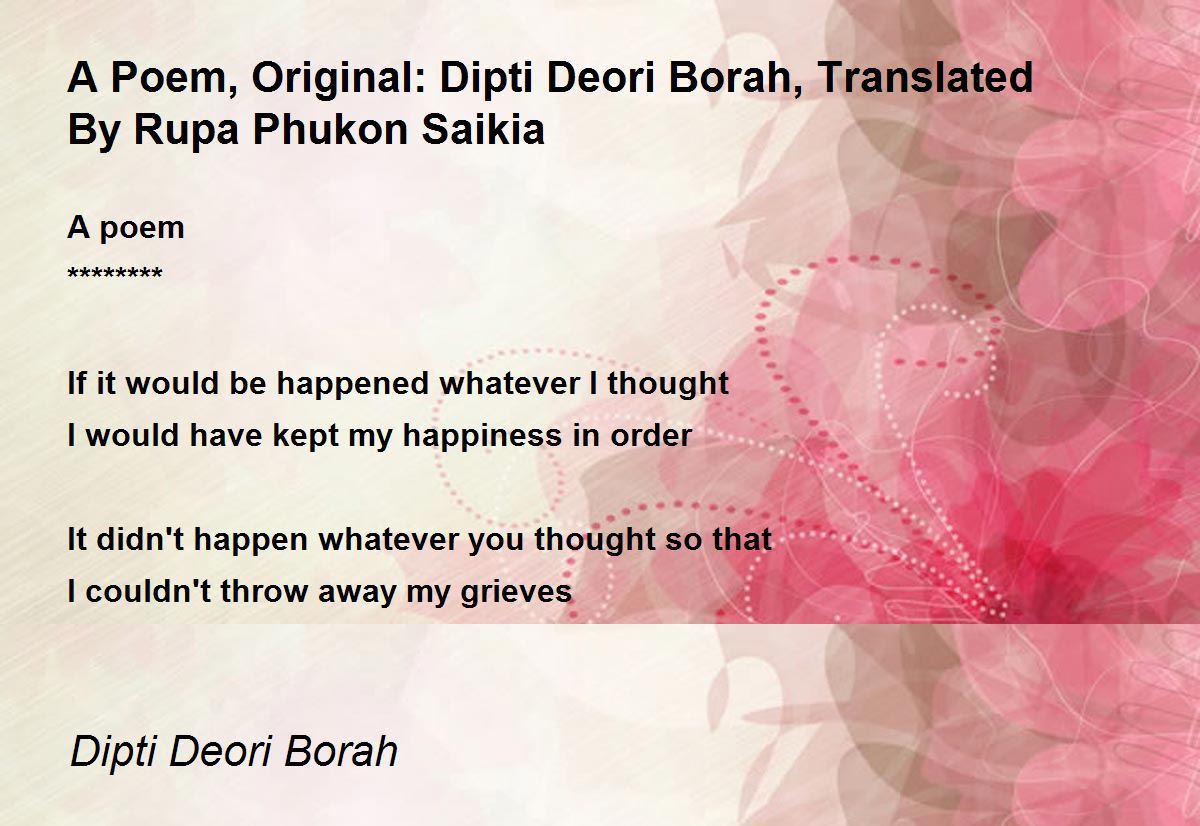 A Poem, Original: Dipti Deori Borah, Translated By Rupa Phukon Saikia

A poem
********

If it would be happened whatever I thought
I would have kept my happiness in order

It didn't happen whatever you thought so that
I couldn't throw away my grieves

Dipti Deori Borah